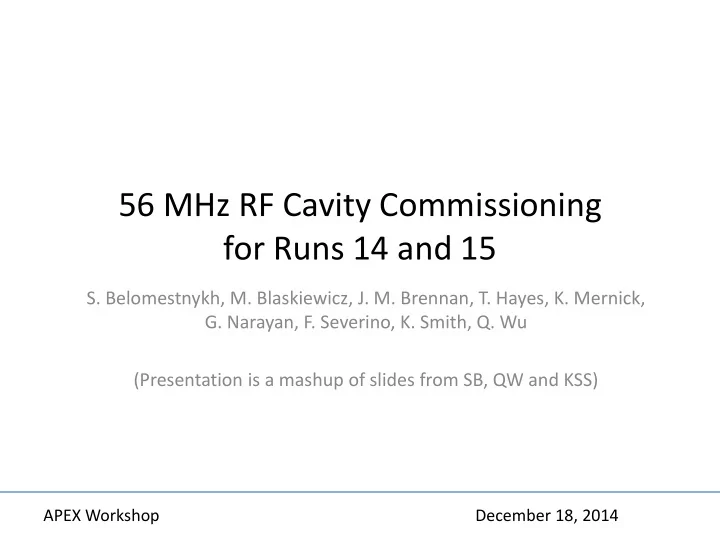 56 MHz RF Cavity Commissioning for Runs 14 and 15

S. Belomestnykh, M. Blaskiewicz, J. M. Brennan, T. Hayes, K. Mernick, G. Narayan, F. Severino, K. Smith, Q. Wu

(Presentation is a mashup of slides from SB, QW and KSS)

APEX Workshop

December 18, 2014